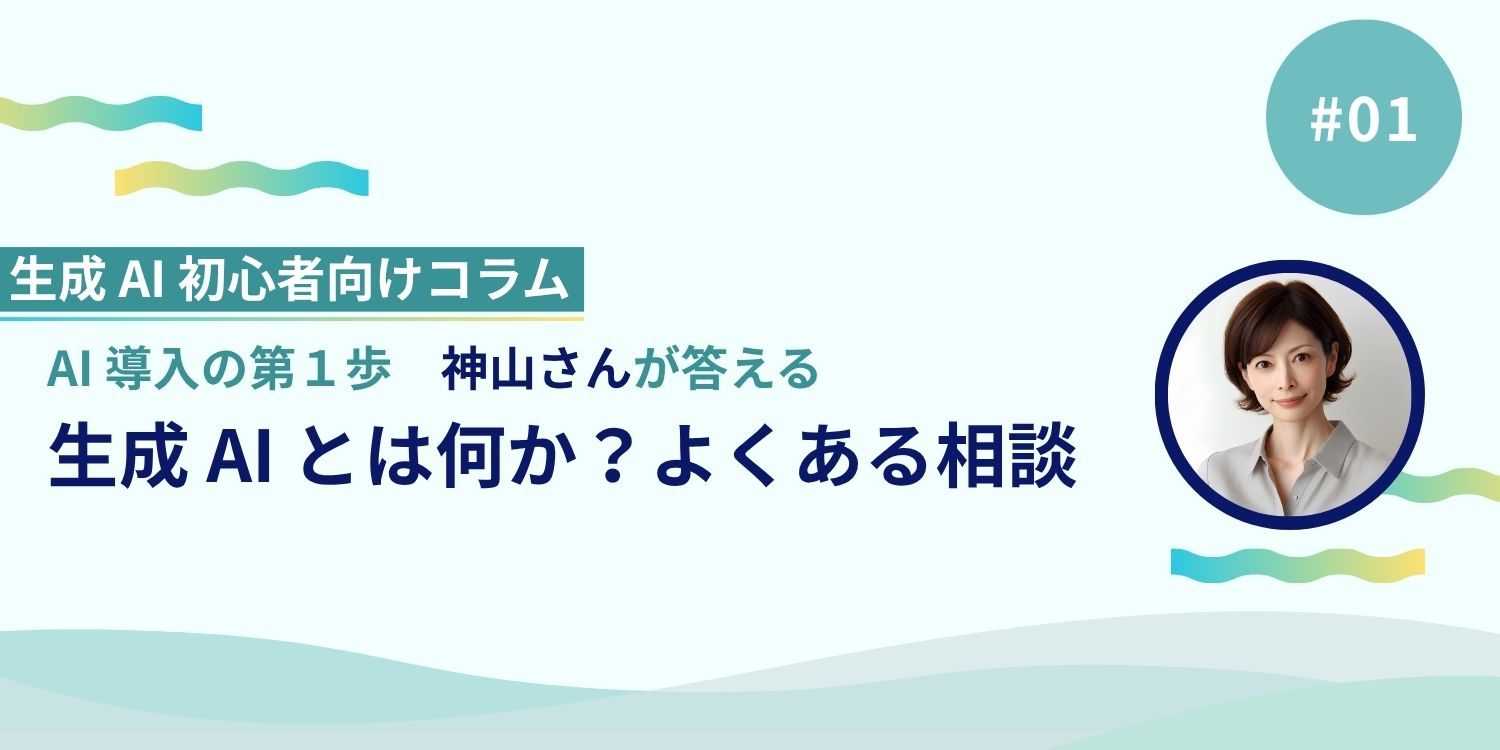 #01

生成 AI 初心者向けコラム

AI 導入の第１歩　神山さんが答える

生成 AI とは何か？よくある相談